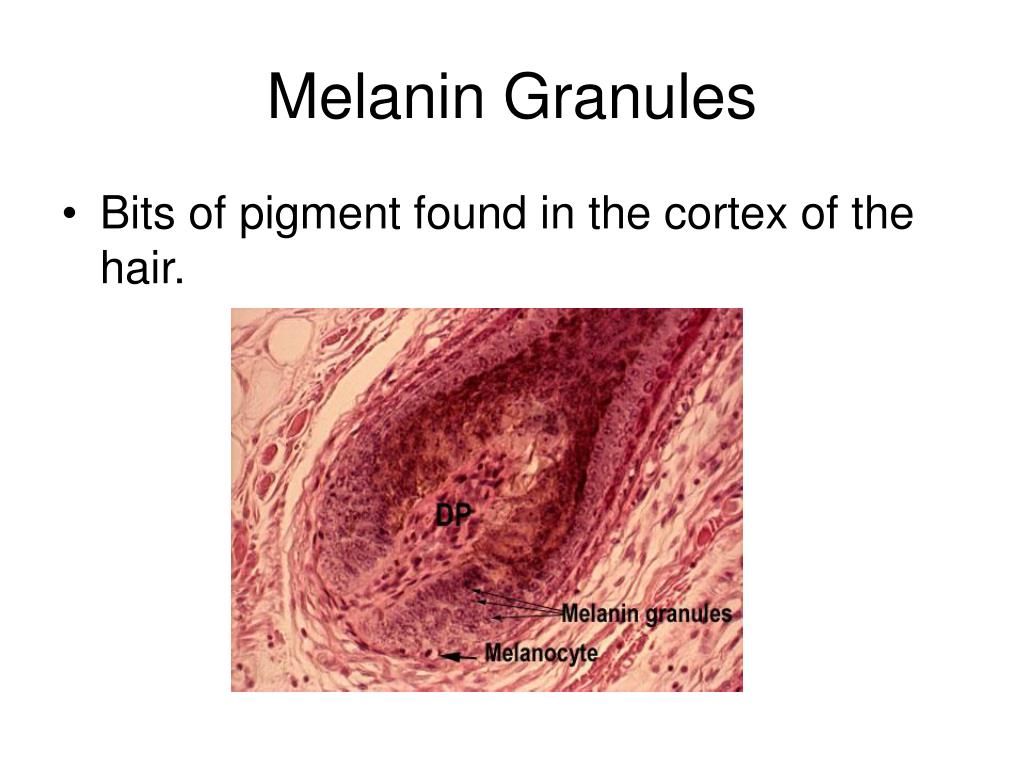 Melanin Granules

• Bits of pigment found in the cortex of the hair.

DP

Melanin granules

Melanocyte